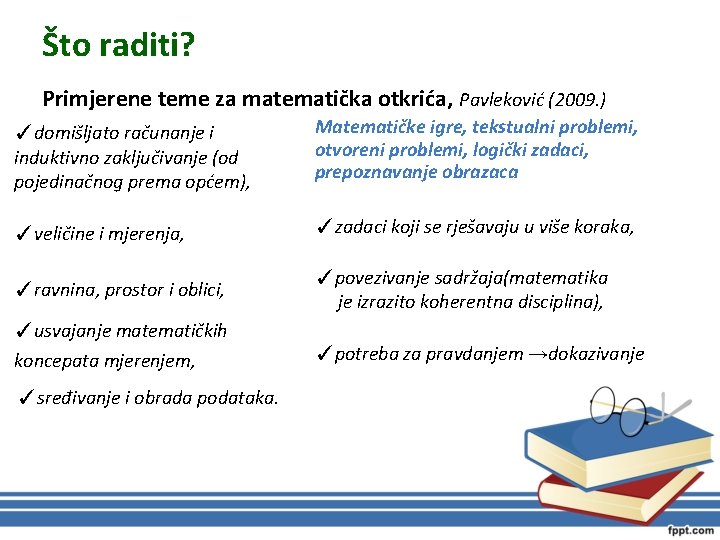 Što raditi?

Primjerene teme za matematička otkrića, Pavleković (2009.)

✓domišljato računanje i induktivno zaključivanje (od pojedinačnog prema općem),

✓veličine i mjerenja,

✓ravnina, prostor i oblici,

✓usvajanje matematičkih koncepata mjerenjem,

✓sređivanje i obrada podataka.

Matematičke igre, tekstualni problemi, otvoreni problemi, logički zadaci, prepoznavanje obrazaca

✓zadaci koji se rješavaju u više koraka,

✓povezivanje sadržaja(matematika je izrazito koherentna disciplina),

✓potreba za pravdanjem →dokazivanje

fppt.com